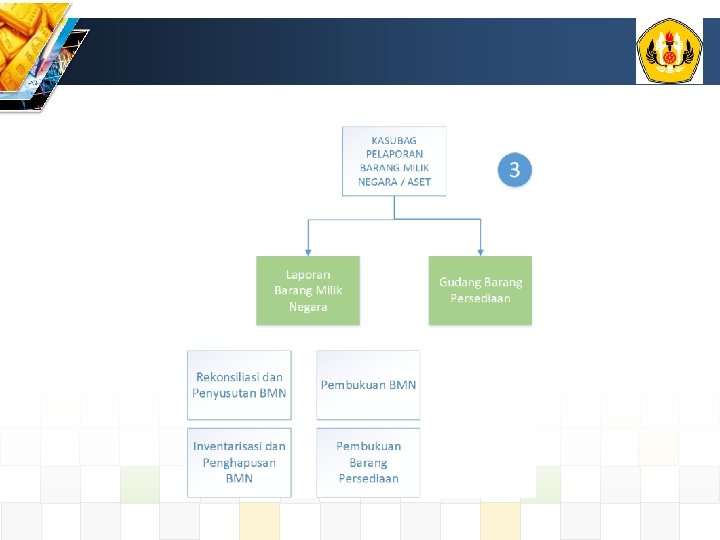 KASUBAG PELAPORAN BARANG MILIK NEGARA / ASET

3

Laporan Barang Milik Negara

Gudang Barang Persediaan

Rekonsiliasi dan Penyusutan BMN

Pembukuan BMN

Inventarisasi dan Penghapusan BMN

Pembukuan Barang Persediaan